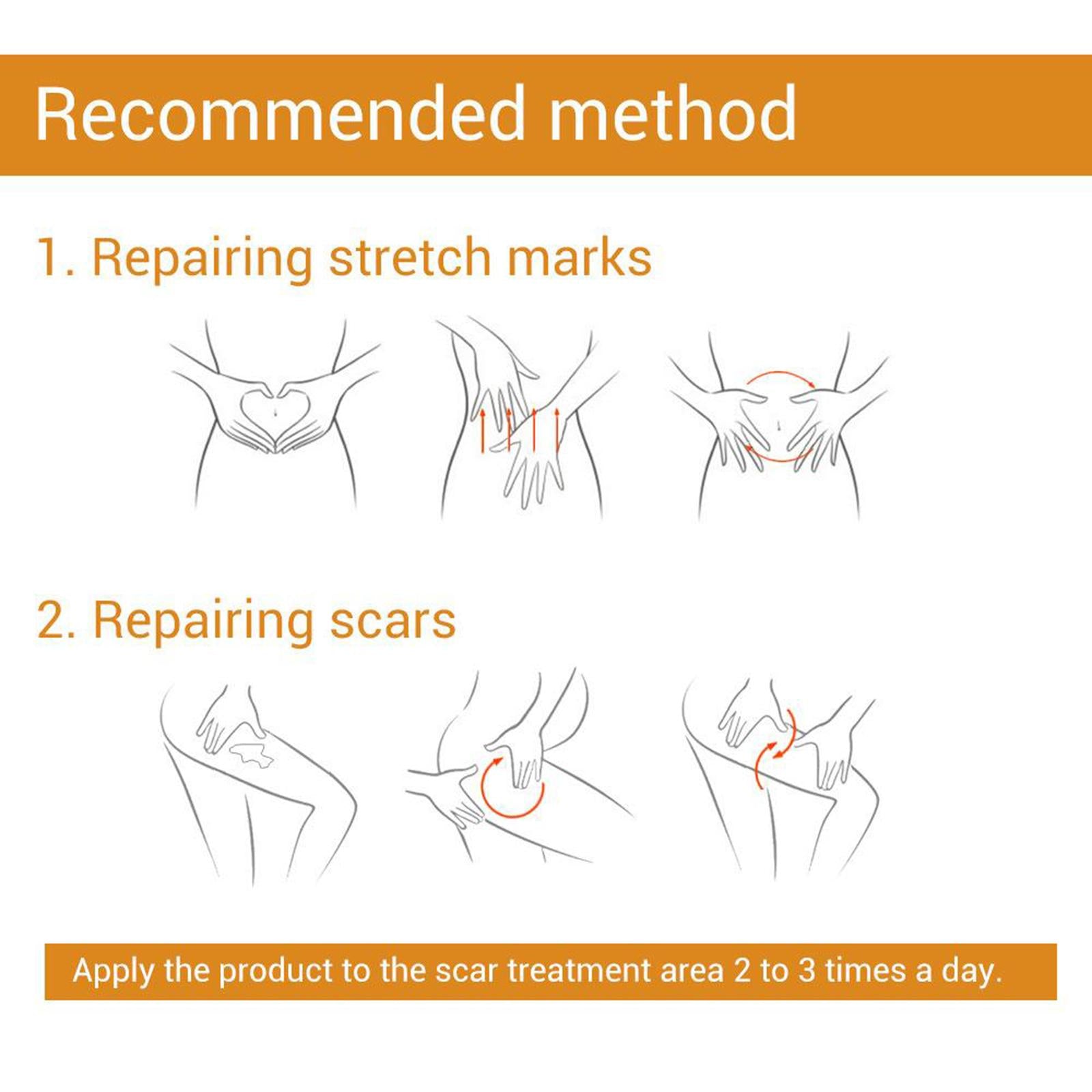 Recommended method

1. Repairing stretch marks

2. Repairing scars

Apply the product to the scar treatment area 2 to 3 times a day.